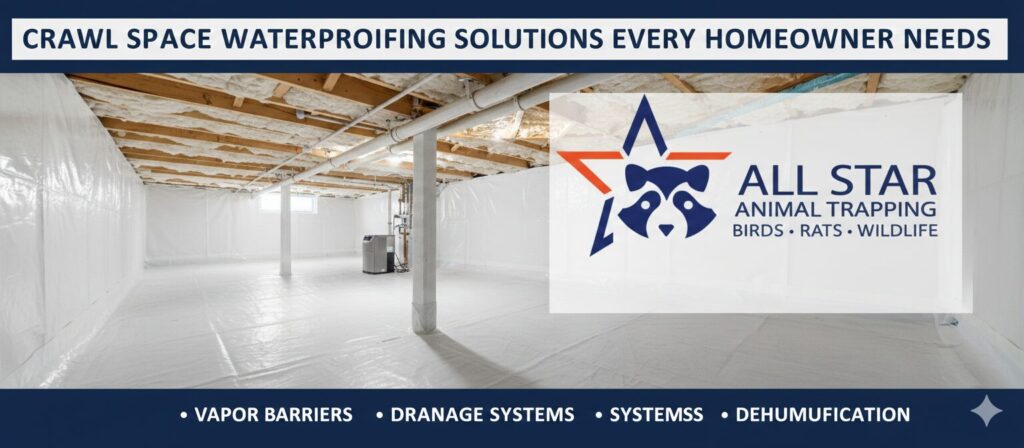 CRAWL SPACE WATERPROIFING SOLUTIONS EVERY HOMEOWNER NEEDS

ALL STAR
ANIMAL TRAPPING
BIRDS • RATS • WILDLIFE

• VAPOR BARRIERS • DRANAGE SYSTEMS • SYSTEMSS • DEHUMUFICATION